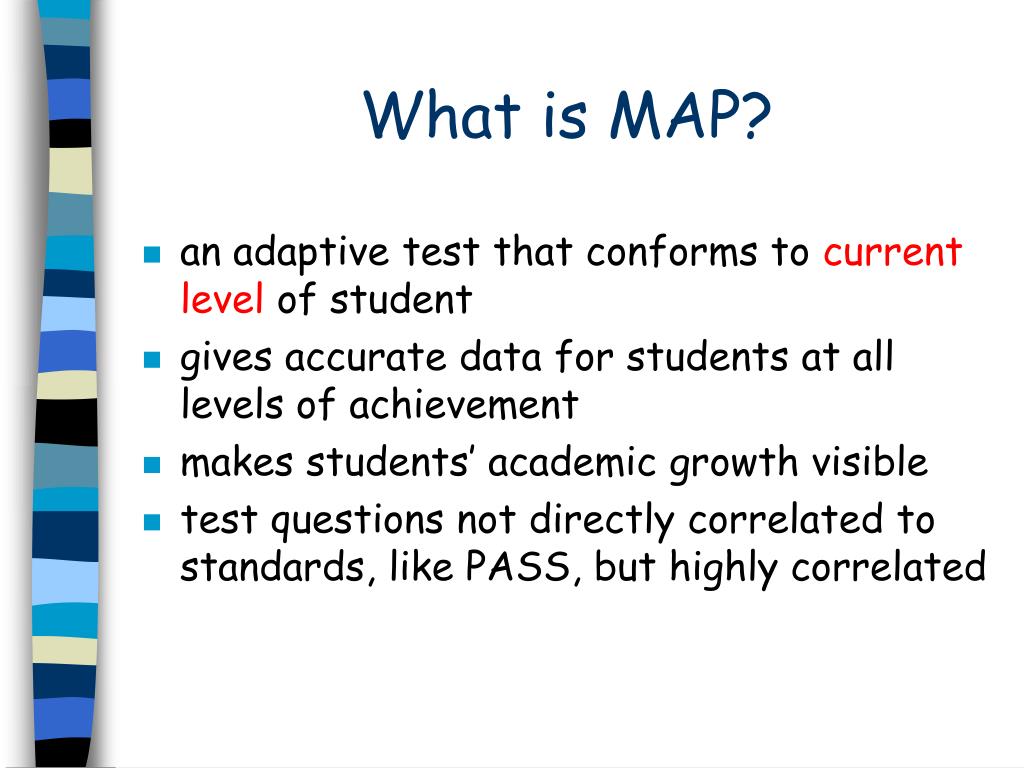 What is MAP?

- an adaptive test that conforms to current level of student
- gives accurate data for students at all levels of achievement
- makes students' academic growth visible
- test questions not directly correlated to standards, like PASS, but highly correlated